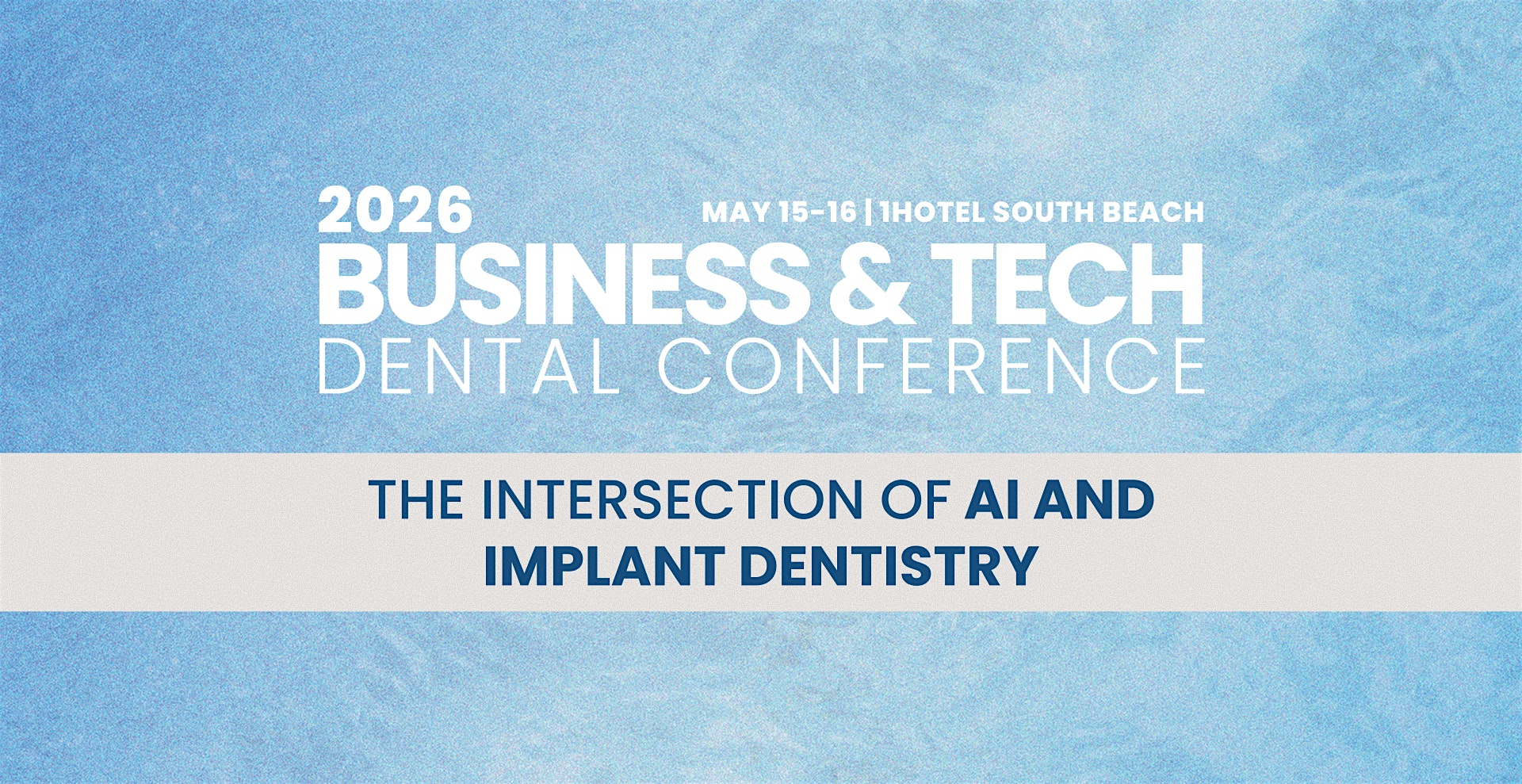 2026

MAY 15-16 | 1HOTEL SOUTH BEACH

BUSINESS & TECH
DENTAL CONFERENCE

THE INTERSECTION OF AI AND IMPLANT DENTISTRY